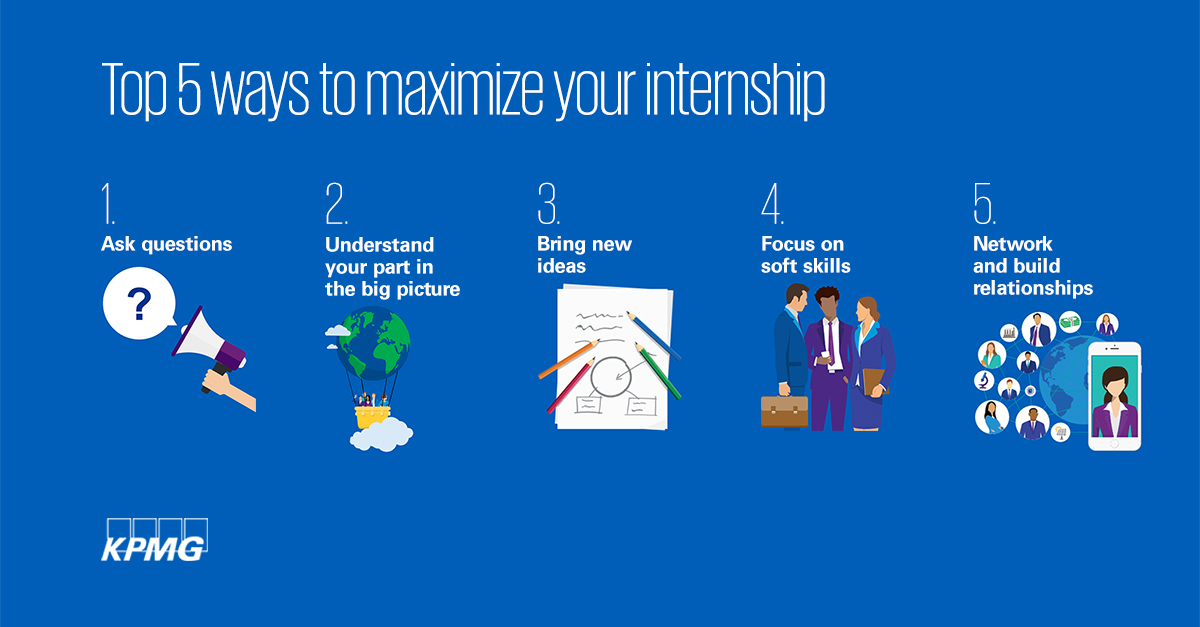 Top 5 ways to maximize your internship

1.
Ask questions

?

2.
Understand your part in the big picture

3.
Bring new ideas

4.
Focus on soft skills

5.
Network and build relationships

KPMG